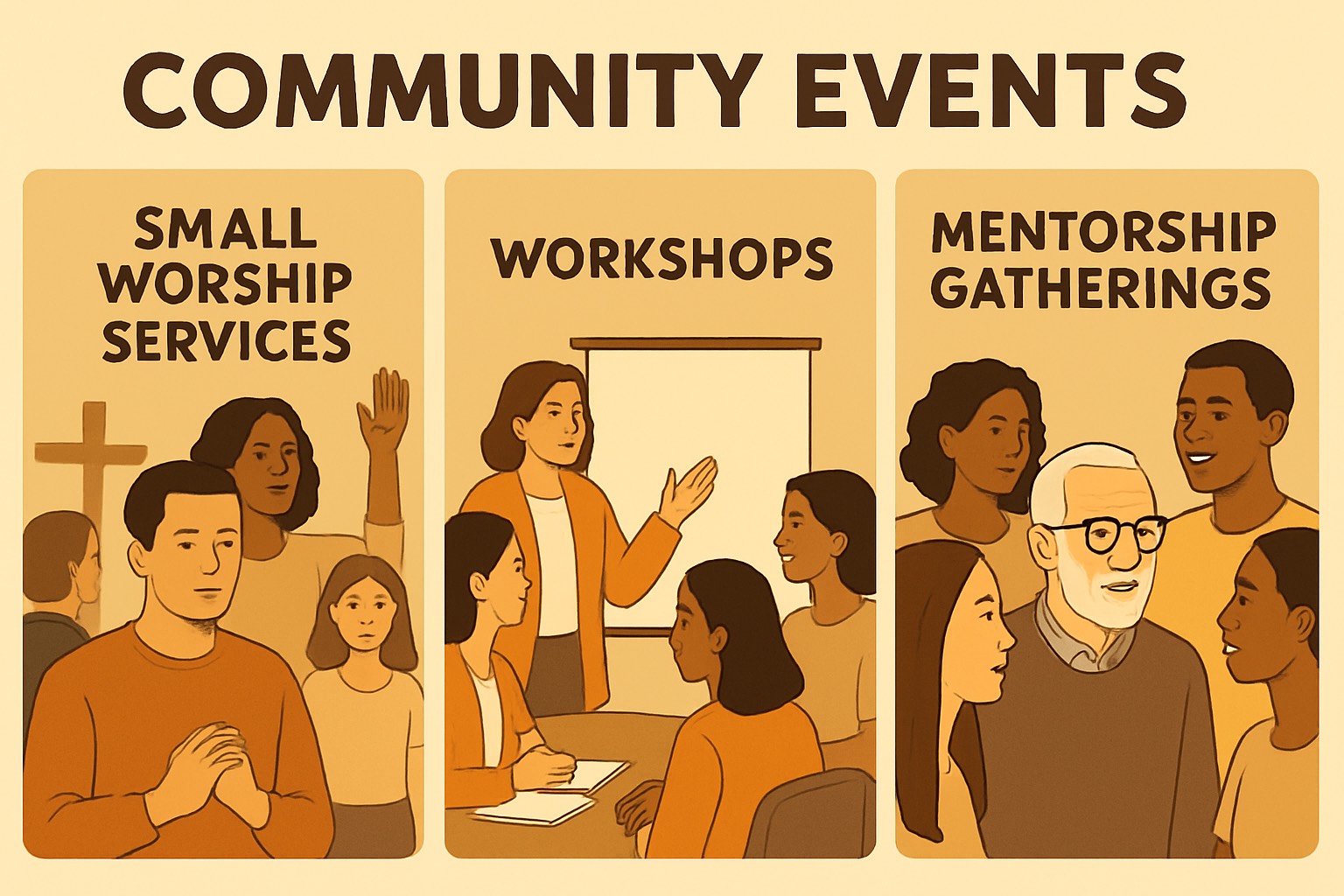 COMMUNITY EVENTS

SMALL WORSHIP SERVICES

WORKSHOPS

MENTORSHIP GATHERINGS